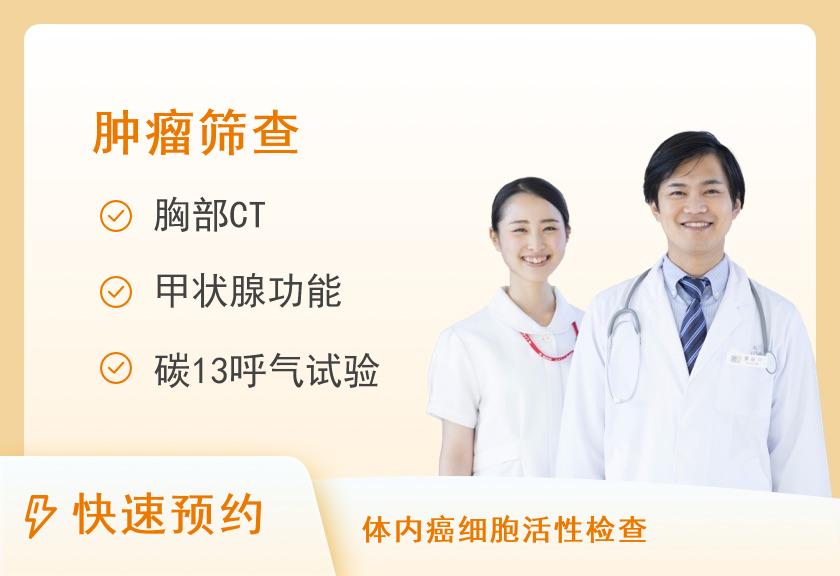 肿瘤筛查

胸部CT

甲状腺功能

碳13呼气试验

快速预约

体内癌细胞活性检查